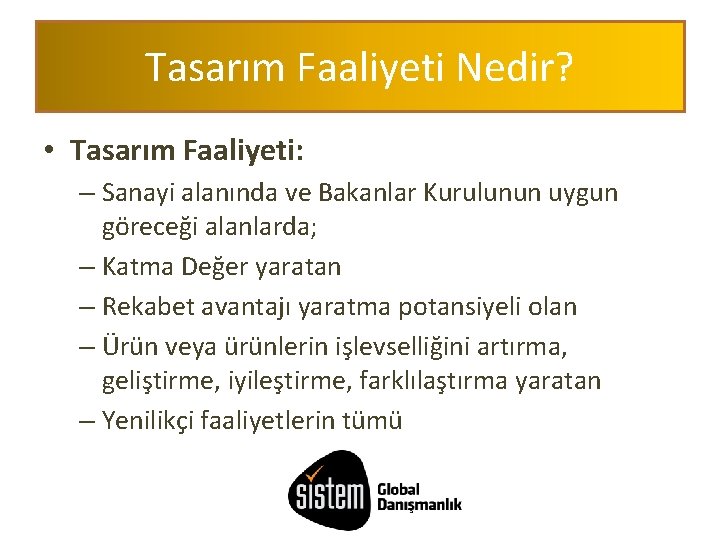 Tasarım Faaliyeti Nedir?

• Tasarım Faaliyeti:

– Sanayi alanında ve Bakanlar Kurulunun uygun göreceği alanlarda;

– Katma Değer yaratan

– Rekabet avantajı yaratma potansiyeli olan

– Ürün veya ürünlerin işlevselliğini artırma, geliştirme, iyileştirme, farklılaştırma yaratan

– Yenilikçi faaliyetlerin tümü

sistem Global Danışmanlık